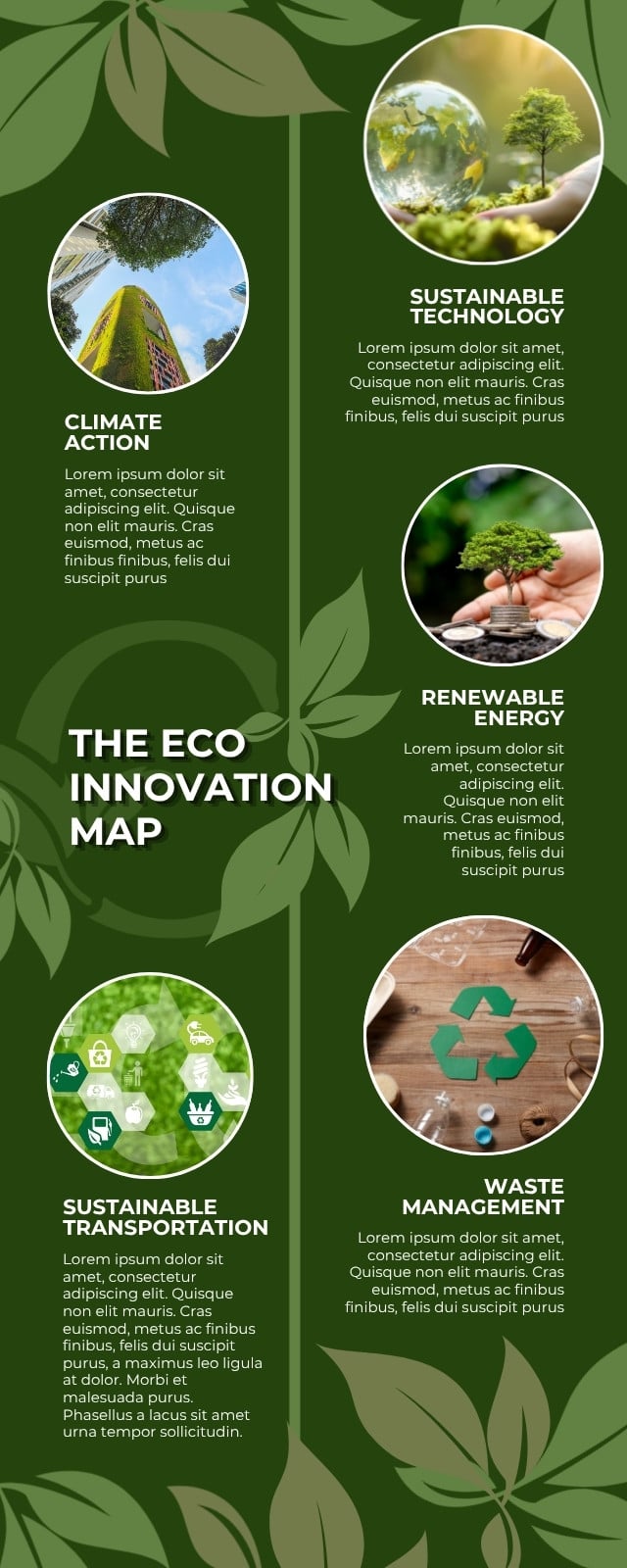 SUSTAINABLE TECHNOLOGY

Lorem ipsum dolor sit amet, consectetur adipiscing elit. Quisque non elit mauris. Cras euismod, metus ac finibus finibus, felis dui suscipit purus

CLIMATE ACTION

Lorem ipsum dolor sit amet, consectetur adipiscing elit. Quisque non elit mauris. Cras euismod, metus ac finibus finibus, felis dui suscipit purus

RENEWABLE ENERGY

Lorem ipsum dolor sit amet, consectetur adipiscing elit. Quisque non elit mauris. Cras euismod, metus ac finibus finibus, felis dui suscipit purus

THE ECO INNOVATION MAP

SUSTAINABLE TRANSPORTATION

Lorem ipsum dolor sit amet, consectetur adipiscing elit. Quisque non elit mauris. Cras euismod, metus ac finibus finibus, felis dui suscipit purus, a maximus leo ligula at dolor. Morbi et malesuada purus. Phasellus a lacus sit amet urna tempor sollicitudin.

WASTE MANAGEMENT

Lorem ipsum dolor sit amet, consectetur adipiscing elit. Quisque non elit mauris. Cras euismod, metus ac finibus finibus, felis dui suscipit purus